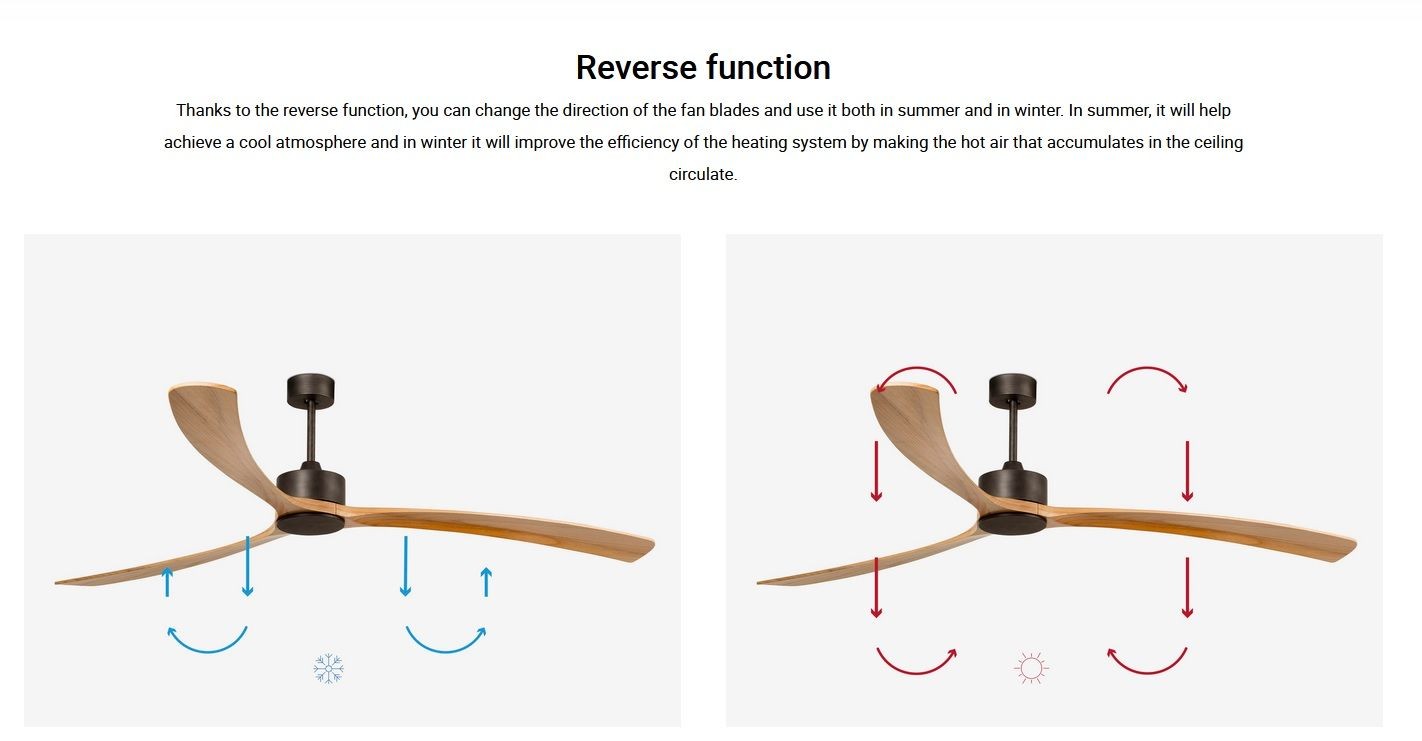 Reverse function

Thanks to the reverse function, you can change the direction of the fan blades and use it both in summer and in winter. In summer, it will help achieve a cool atmosphere and in winter it will improve the efficiency of the heating system by making the hot air that accumulates in the ceiling circulate.